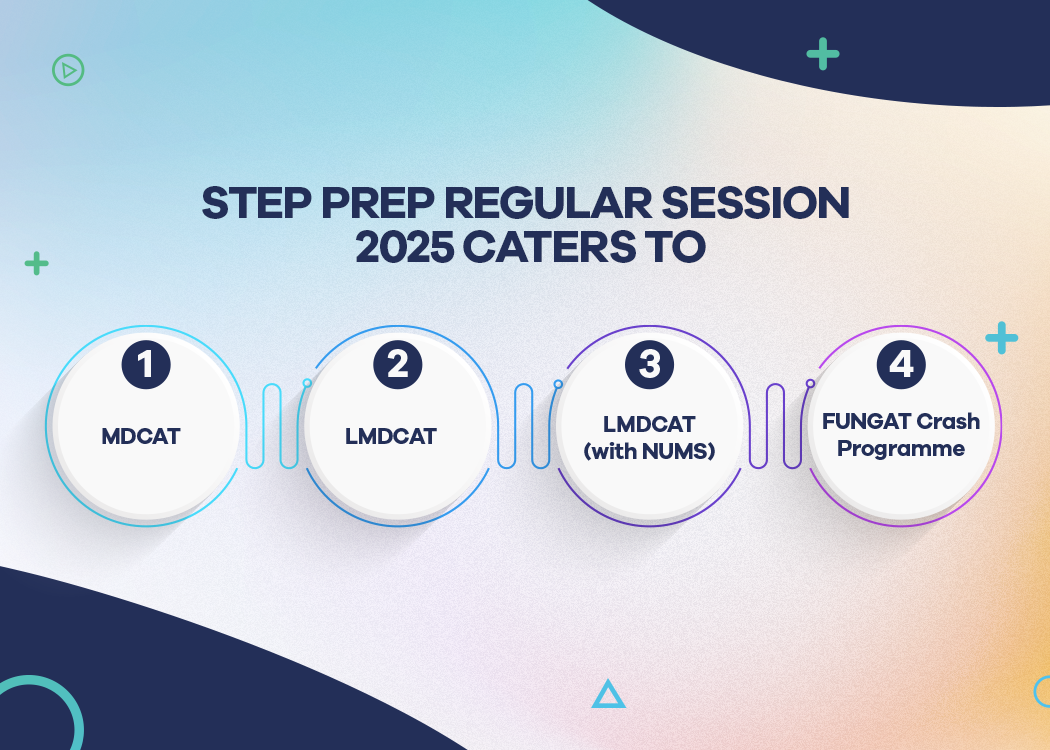 STEP PREP REGULAR SESSION 2025 CATERS TO

1
MDCAT

2
LMDCAT

3
LMDCAT (with NUMS)

4
FUNGAT Crash Programme